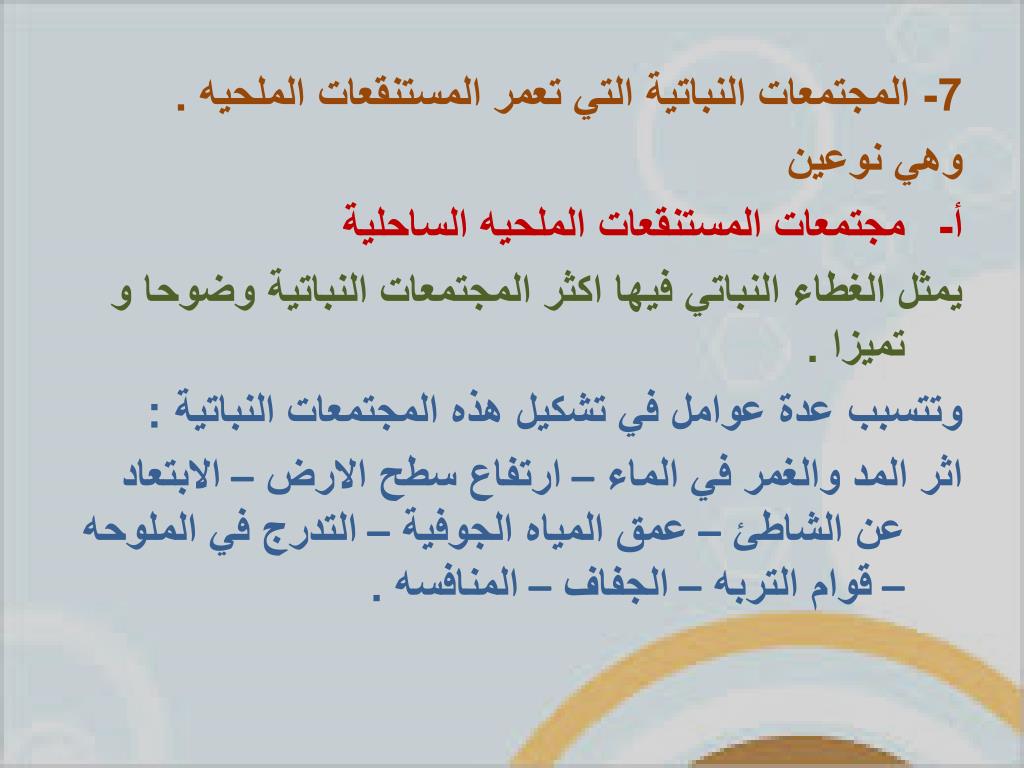 7- المجتمعات النباتية التي تعمر المستنقعات الملحيه .
وهي نوعين

أ- مجتمعات المستنقعات الملحيه الساحلية

يمثل الغطاء النباتي فيها اكثر المجتمعات النباتية وضوحا و تميزا .

وتتسبب عدة عوامل في تشكيل هذه المجتمعات النباتية :

اثر المد والغمر في الماء – ارتفاع سطح الارض – الابتعاد عن الشاطئ – عمق المياه الجوفية – التدرج في الملوحه – قوام التربه – الجفاف – المنافسه .